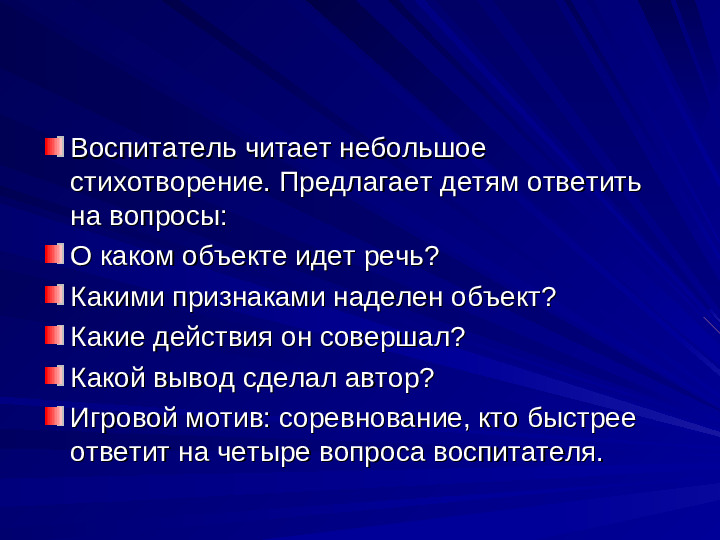 Воспитатель читает небольшое стихотворение. Предлагает детям ответить на вопросы:

О каком объекте идет речь?

Какими признаками наделен объект?

Какие действия он совершал?

Какой вывод сделал автор?

Игровой мотив: соревнование, кто быстрее ответит на четыре вопроса воспитателя.